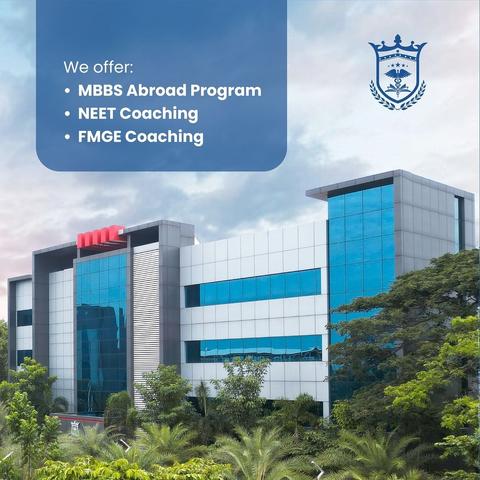 We offer:
• MBBS Abroad Program
• NEET Coaching
• FMGE Coaching

mmc